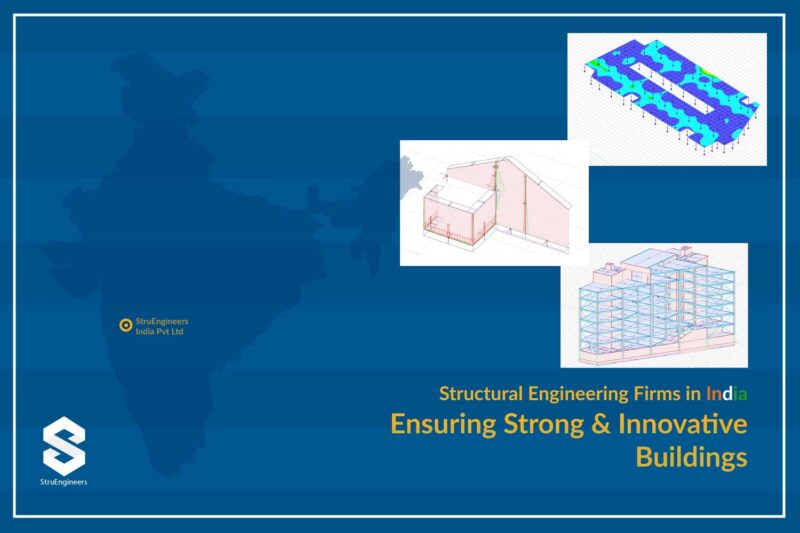 StruEngineers India Pvt Ltd

Structural Engineering Firms in India

Ensuring Strong & Innovative Buildings

StruEngineers